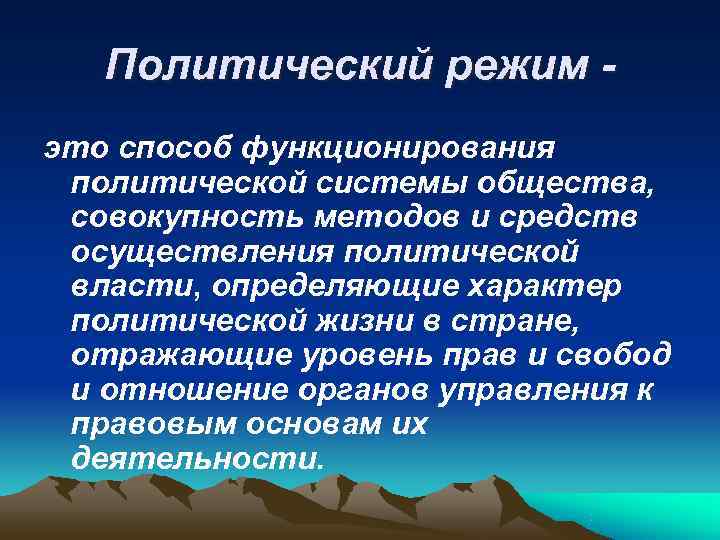 Политический режим -

это способ функционирования политической системы общества, совокупность методов и средств осуществления политической власти, определяющие характер политической жизни в стране, отражающие уровень прав и свобод и отношение органов управления к правовым основам их деятельности.